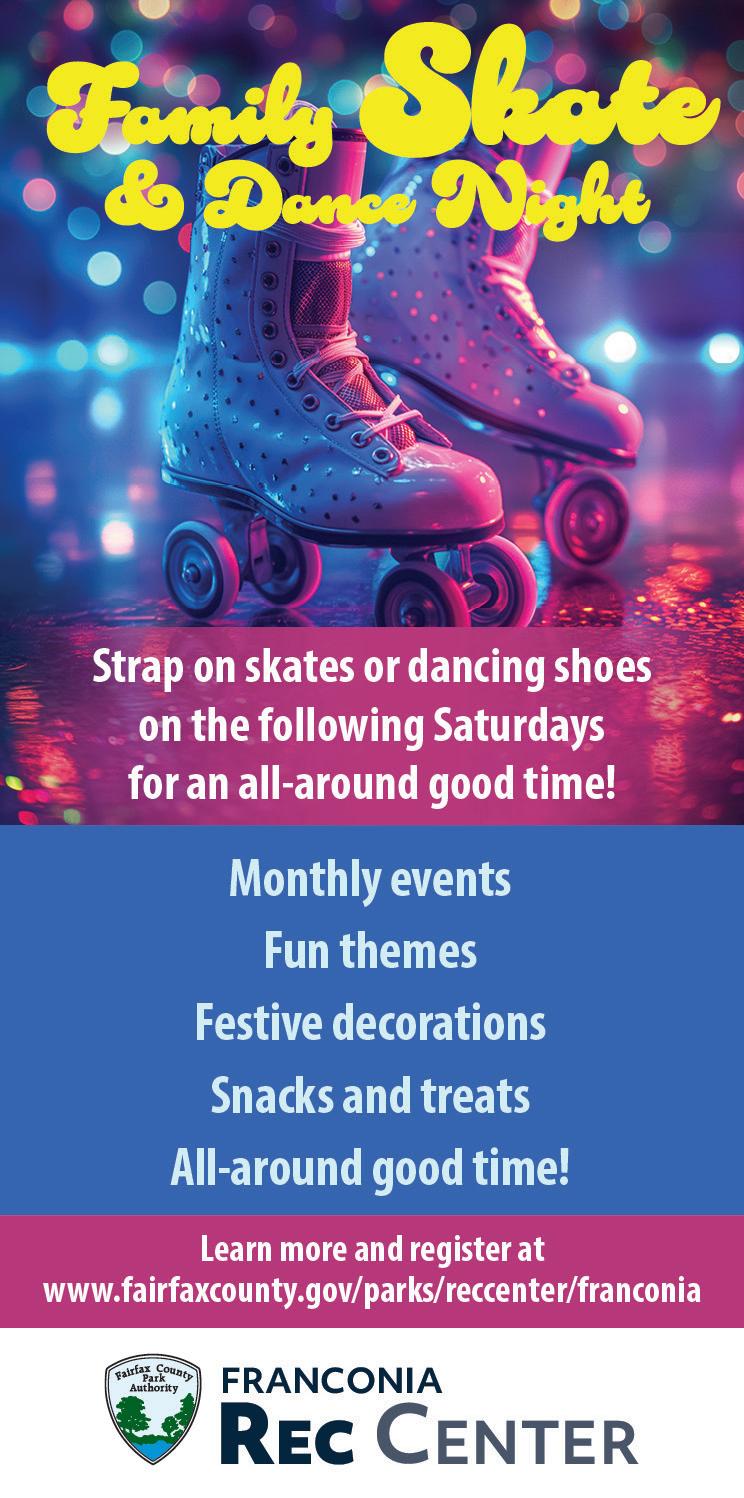 Family Skate & Dance Night

Strap on skates or dancing shoes on the following Saturdays for an all-around good time!

Monthly events
Fun themes
Festive decorations
Snacks and treats
All-around good time!

Learn more and register at www.fairfaxcounty.gov/parks/reccenter/franconia

Fairfax County Park Authority

FRANCONIA
REC CENTER